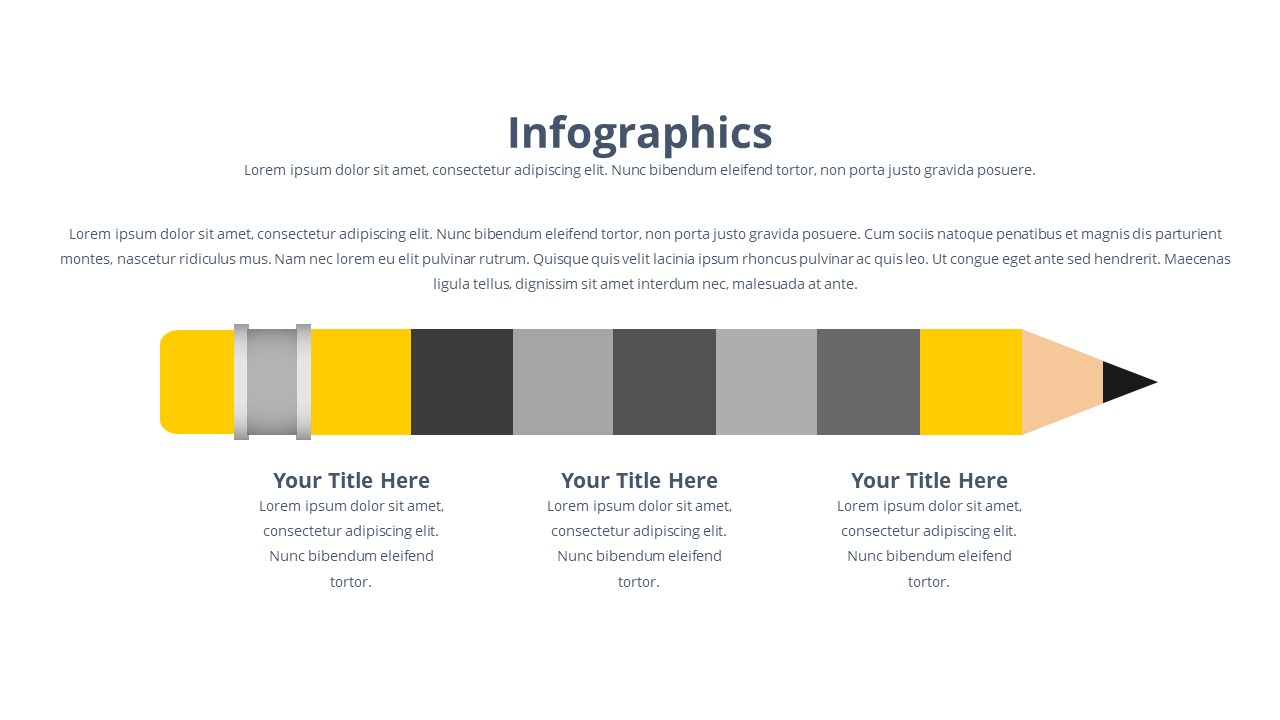 Infographics

Lorem ipsum dolor sit amet, consectetur adipiscing elit. Nunc bibendum eleifend tortor, non porta justo gravida posuere.

Lorem ipsum dolor sit amet, consectetur adipiscing elit. Nunc bibendum eleifend tortor, non porta justo gravida posuere. Cum sociis natoque penatibus et magnis dis parturient montes, nascetur ridiculus mus. Nam nec lorem eu elit pulvinar rutrum. Quisque quis velit lacinia ipsum rhoncus pulvinar ac quis leo. Ut congue eget ante sed hendrerit. Maecenas ligula tellus, dignissim sit amet interdum nec, malesuada at ante.

Your Title Here

Lorem ipsum dolor sit amet, consectetur adipiscing elit. Nunc bibendum eleifend tortor.

Your Title Here

Lorem ipsum dolor sit amet, consectetur adipiscing elit. Nunc bibendum eleifend tortor.

Your Title Here

Lorem ipsum dolor sit amet, consectetur adipiscing elit. Nunc bibendum eleifend tortor.